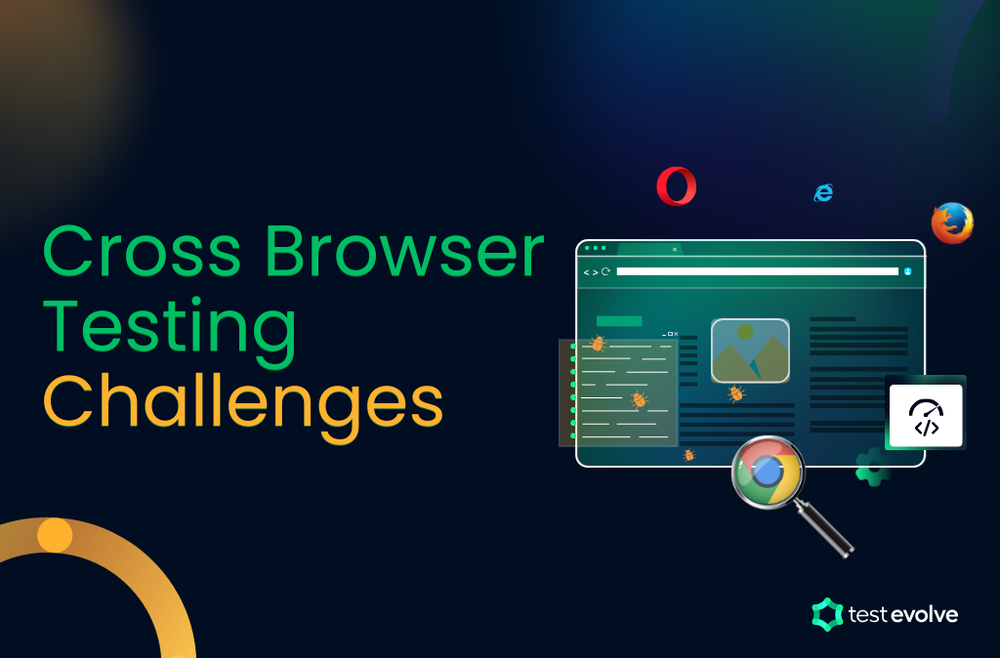 Cross Browser Testing Challenges

test evolve